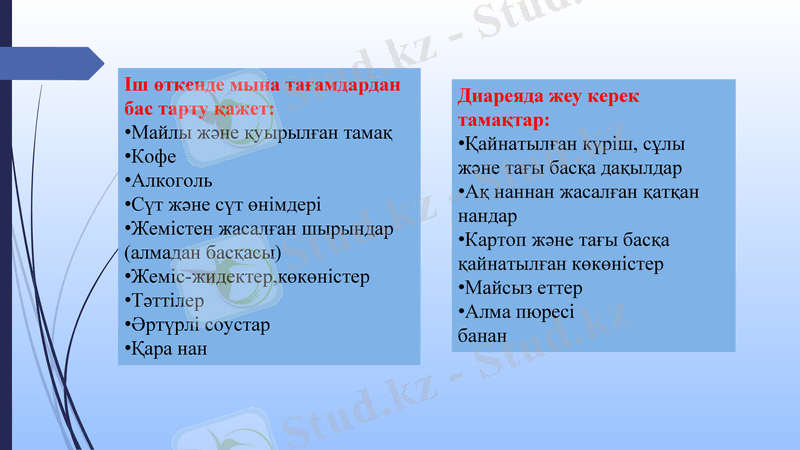 Іш өткенде мына тағамдардан бас тарту қажет:
•Майлы және қуырылған тамақ
•Кофе
•Алкоголь
•Сүт және сүт өнімдері
•Жемістен жасалған шырындар (алмадан басқасы)
•Жеміс-жидектер,көкөністер
•Тәттілер
•Әртүрлі соустар
•Қара нан

Диареяда жеу керек тамақтар:
•Қайнатылған күріш, сұлы және тағы басқа дақылдар
•Ақ наннан жасалған қатқан нандар
•Картоп және тағы басқа қайнатылған көкөністер
•Майсыз еттер
•Алма пюресі
банан

Stud.kz - Stud.kz